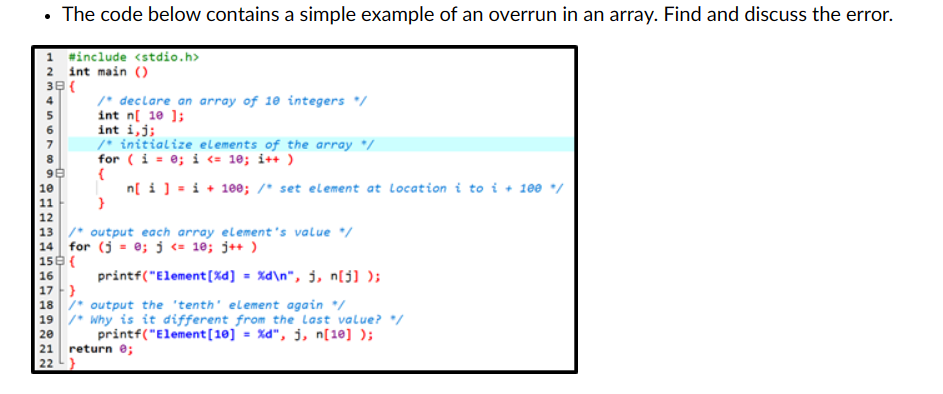 • The code below contains a simple example of an overrun in an array. Find and discuss the error.

1 #include <stdio.h>
2 int main ()
3 {
4 /* declare an array of 10 integers */
5 int n[ 10 ];
6 int i,j;
7 /* initialize elements of the array */
8 for ( i = 0; i <= 10; i++ )
9 {
10 n[ i ] = i + 100; /* set element at location i to i + 100 */
11 }
12
13 /* output each array element's value */
14 for (j = 0; j <= 10; j++ )
15 {
16 printf("Element[%d] = %d\n", j, n[j] );
17 }
18 /* output the 'tenth' element again */
19 /* Why is it different from the last value? */
20 printf("Element[10] = %d", j, n[10] );
21 return 0;
22 }